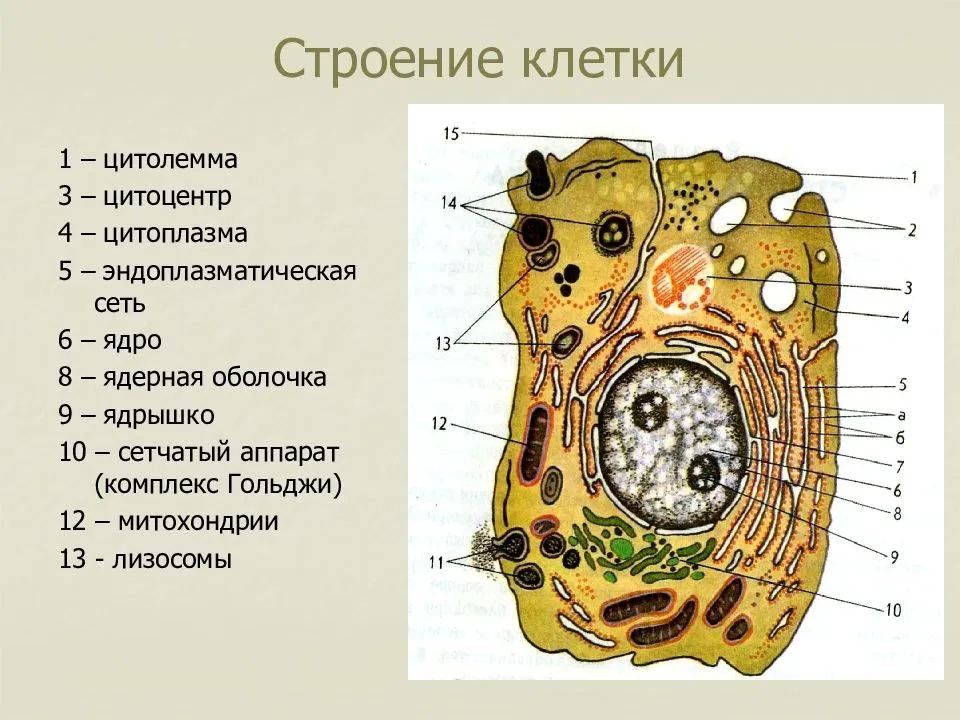 Строение клетки

1 – цитолемма
3 – цитоцентр
4 – цитоплазма
5 – эндоплазматическая сеть
6 – ядро
8 – ядерная оболочка
9 – ядрышко
10 – сетчатый аппарат (комплекс Гольджи)
12 – митохондрии
13 - лизосомы

15
14
13
12
11
1
2
3
4
5
а
б
7
6
8
9
10